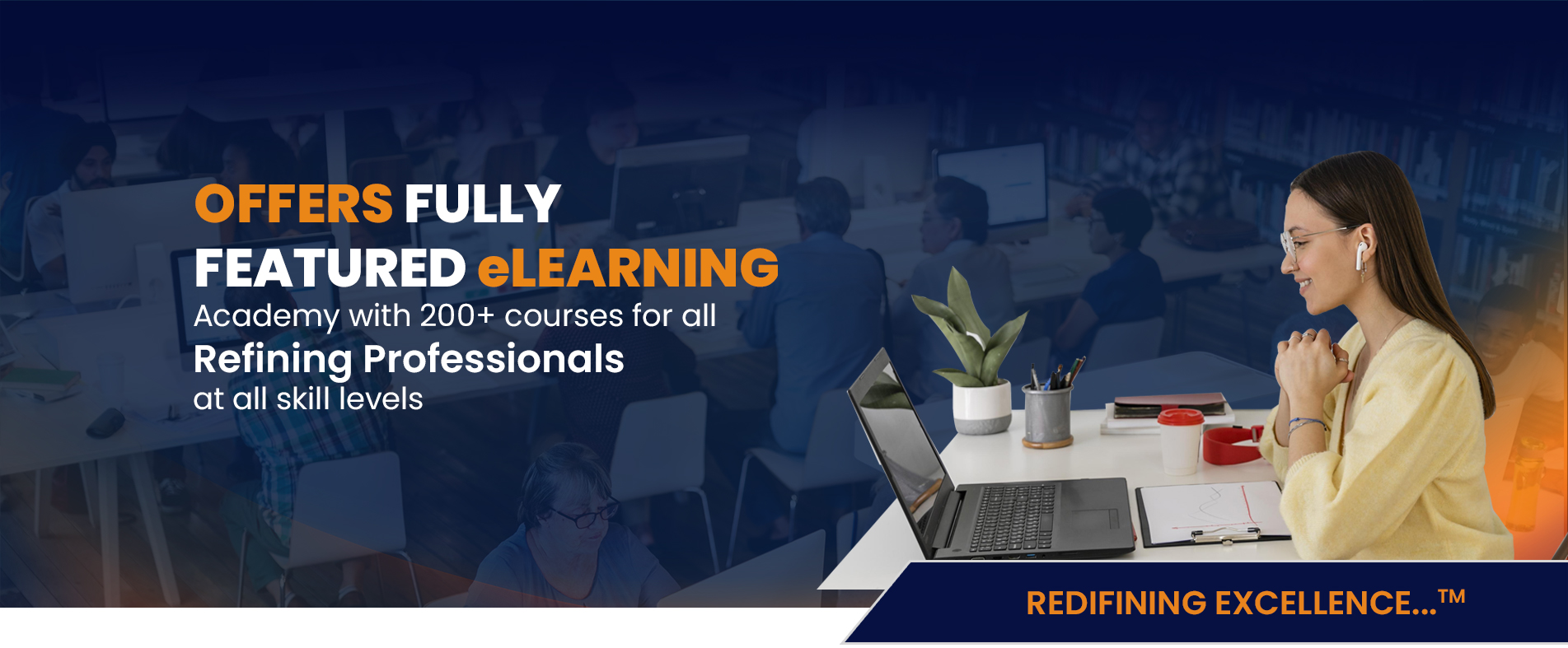 OFFERS FULLY
FEATURED eLEARNING
Academy with 200+ courses for all
Refining Professionals
at all skill levels

REDIFINING EXCELLENCE...™